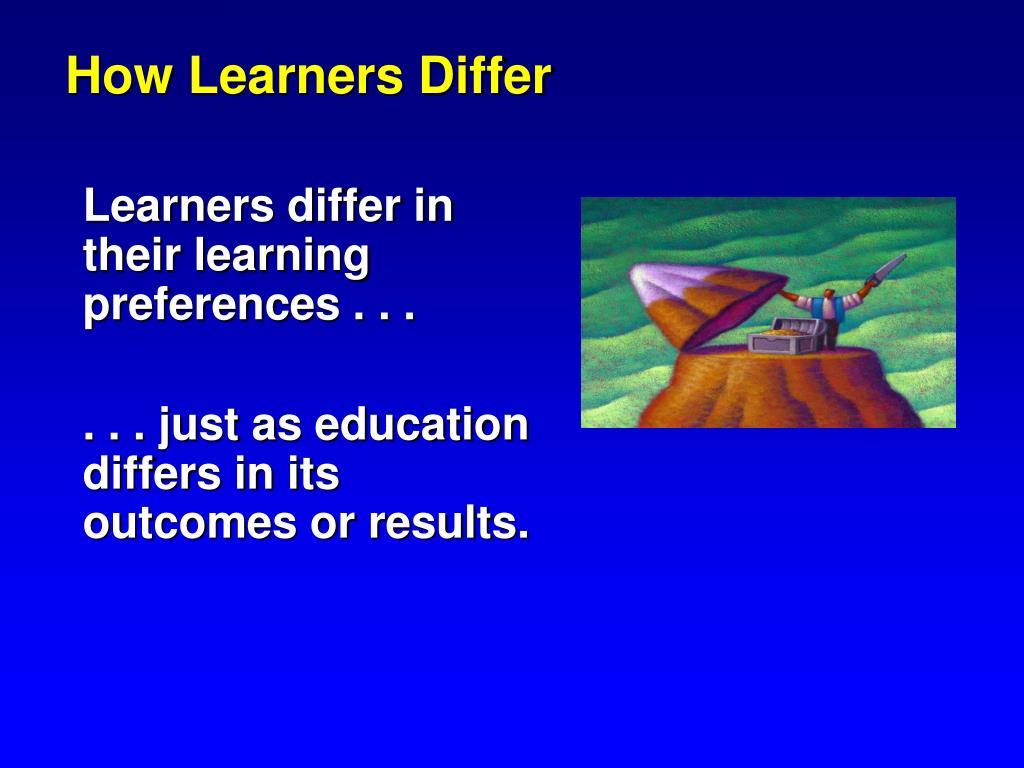 How Learners Differ

Learners differ in their learning preferences . . .

. . . just as education differs in its outcomes or results.